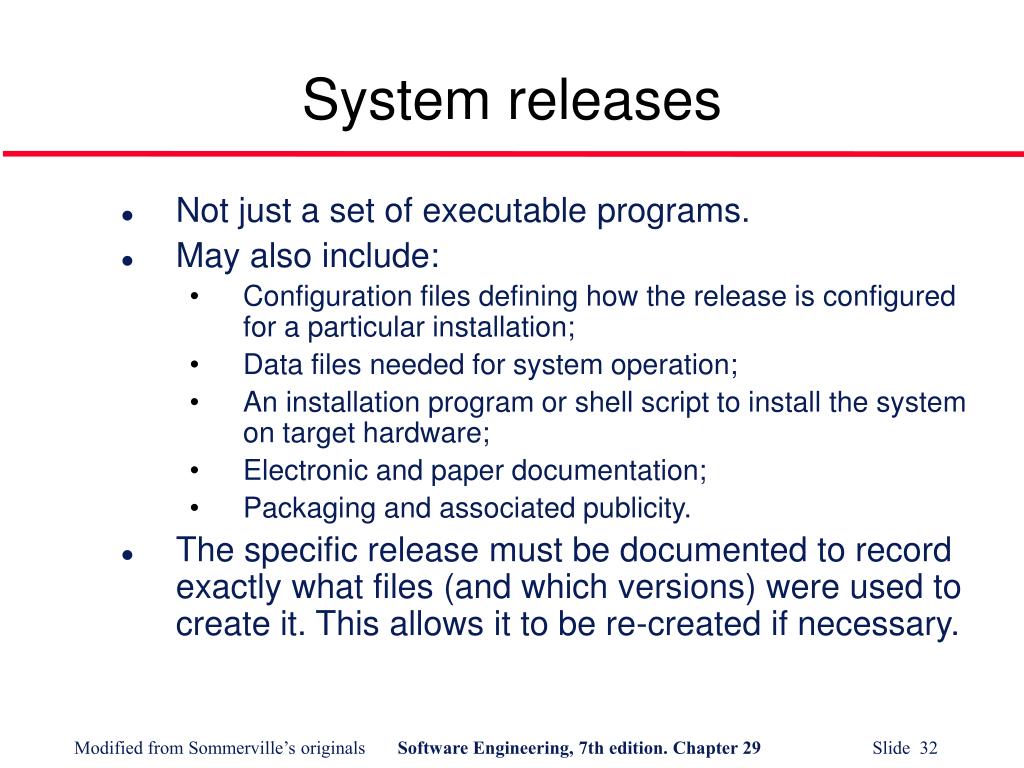 System releases

• Not just a set of executable programs.
• May also include:
• Configuration files defining how the release is configured for a particular installation;
• Data files needed for system operation;
• An installation program or shell script to install the system on target hardware;
• Electronic and paper documentation;
• Packaging and associated publicity.
• The specific release must be documented to record exactly what files (and which versions) were used to create it. This allows it to be re-created if necessary.

Modified from Sommerville's originals Software Engineering, 7th edition. Chapter 29 Slide 32